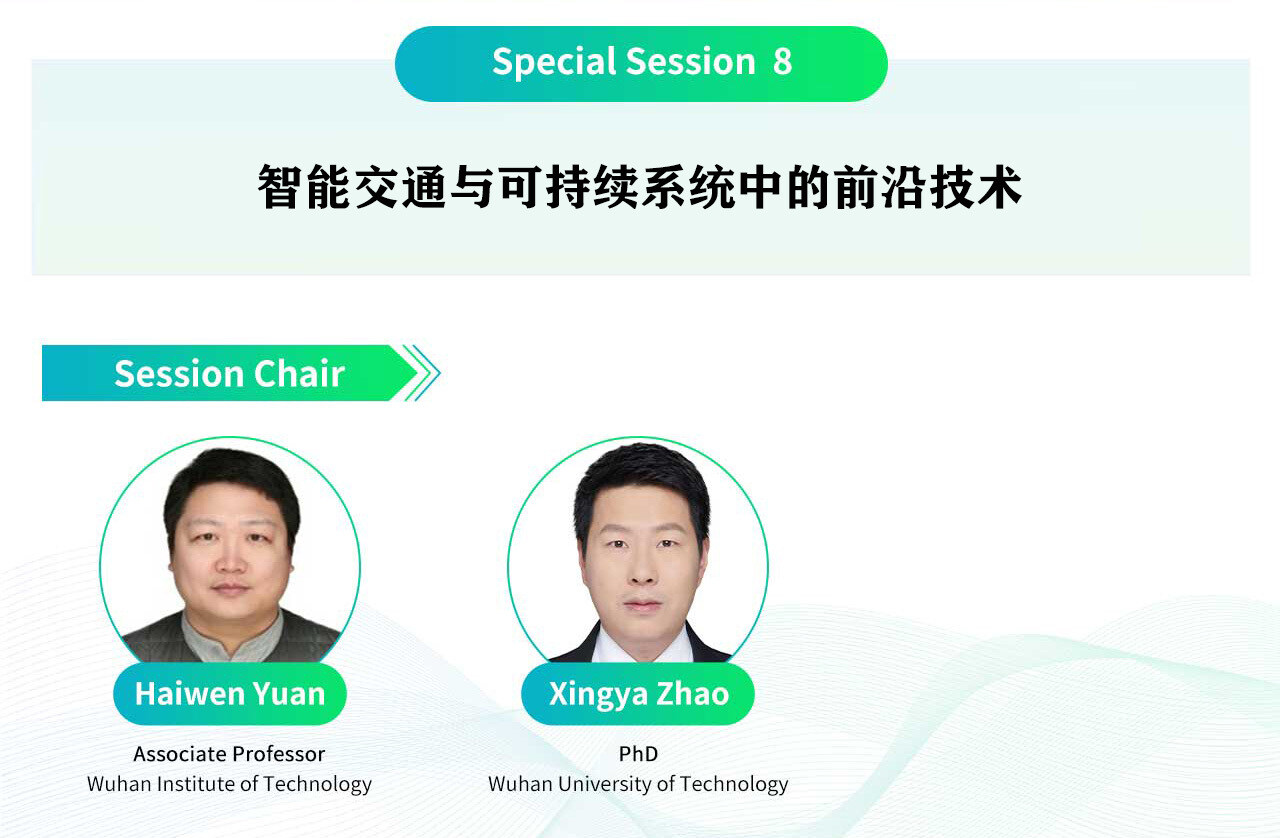 Special Session 8

智能交通与可持续系统中的前沿技术

Session Chair

Haiwen Yuan
Associate Professor
Wuhan Institute of Technology

Xingya Zhao
PhD
Wuhan University of Technology